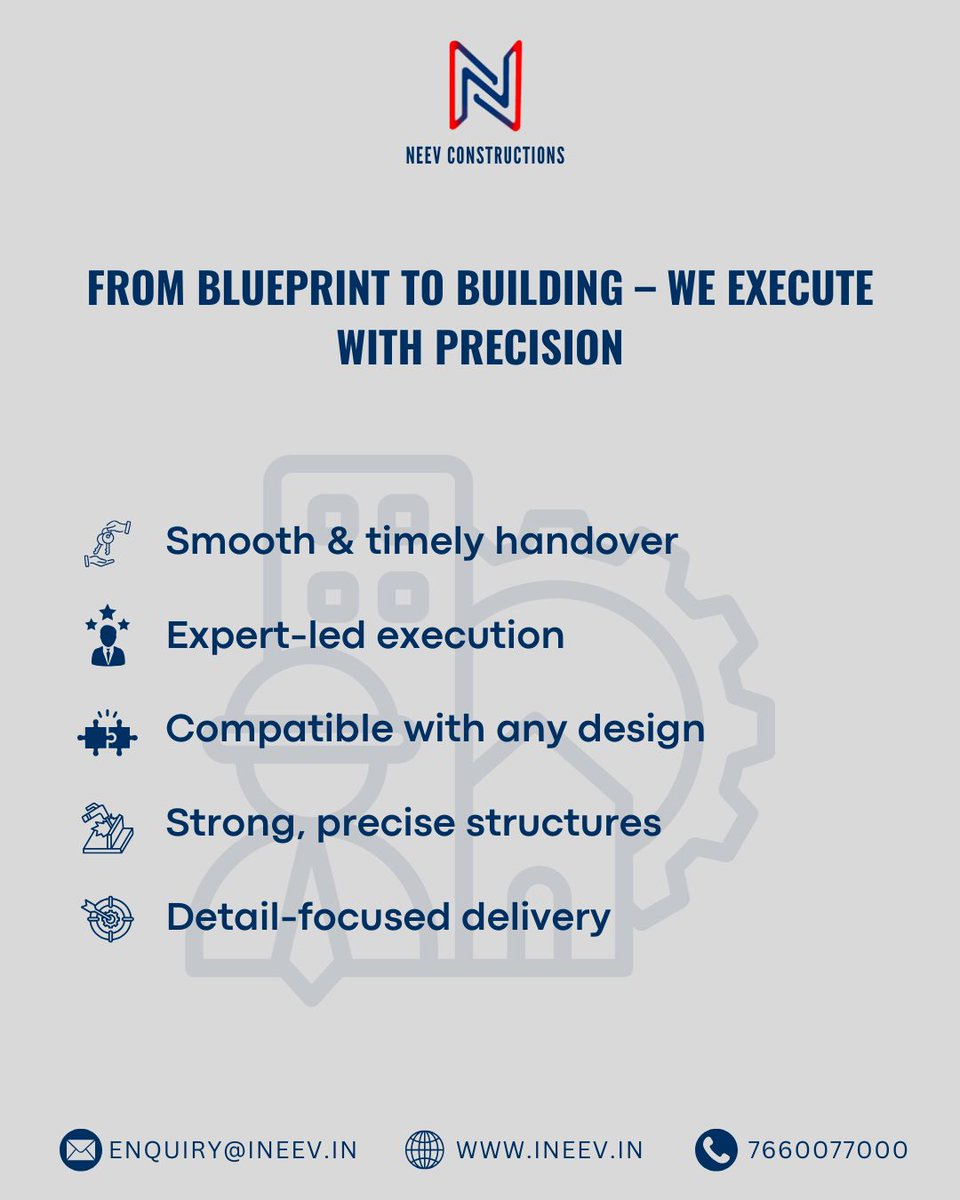 NEEV CONSTRUCTIONS

FROM BLUEPRINT TO BUILDING – WE EXECUTE WITH PRECISION

Smooth & timely handover

Expert-led execution

Compatible with any design

Strong, precise structures

Detail-focused delivery

ENQUIRY@INEEV.IN WWW.INEEV.IN 7660077000